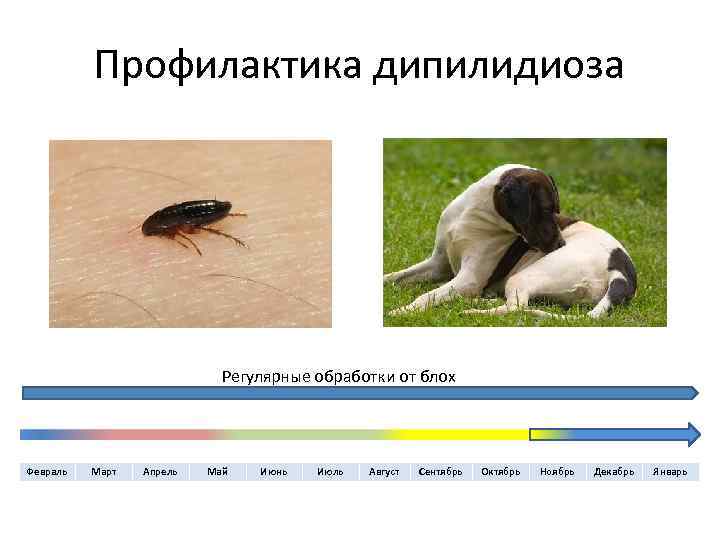 Профилактика дипилидиоза

Регулярные обработки от блох

| Февраль | Март | Апрель | Май | Июнь | Июль | Август | Сентябрь | Октябрь | Ноябрь | Декабрь | Январь |
|---|---|---|---|---|---|---|---|---|---|---|---|